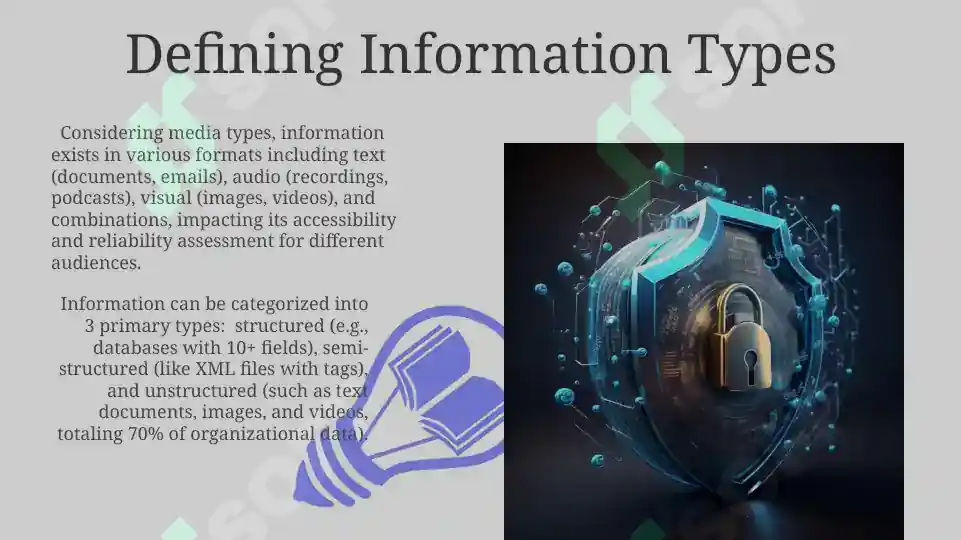 Defining Information Types

Considering media types, information exists in various formats including text (documents, emails), audio (recordings, podcasts), visual (images, videos), and combinations, impacting its accessibility and reliability assessment for different audiences.

Information can be categorized into 3 primary types: structured (e.g., databases with 10+ fields), semi-structured (like XML files with tags), and unstructured (such as text documents, images, and videos, totaling 70% of organizational data).